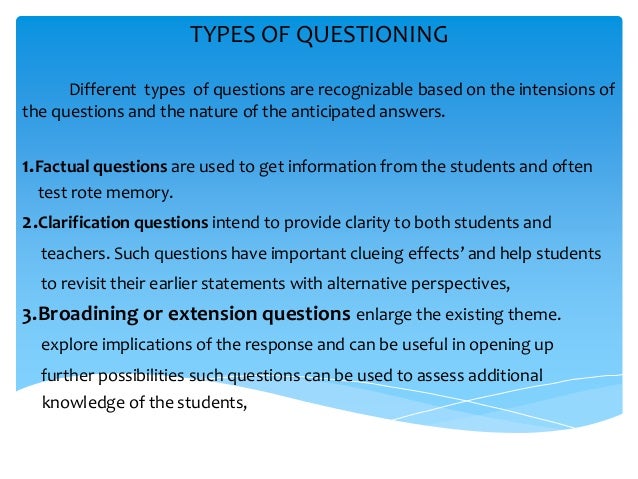 TYPES OF QUESTIONING

Different types of questions are recognizable based on the intensions of the questions and the nature of the anticipated answers.

1.Factual questions are used to get information from the students and often test rote memory.

2.Clarification questions intend to provide clarity to both students and teachers. Such questions have important clueing effects' and help students to revisit their earlier statements with alternative perspectives,

3.Broadining or extension questions enlarge the existing theme. explore implications of the response and can be useful in opening up further possibilities such questions can be used to assess additional knowledge of the students,